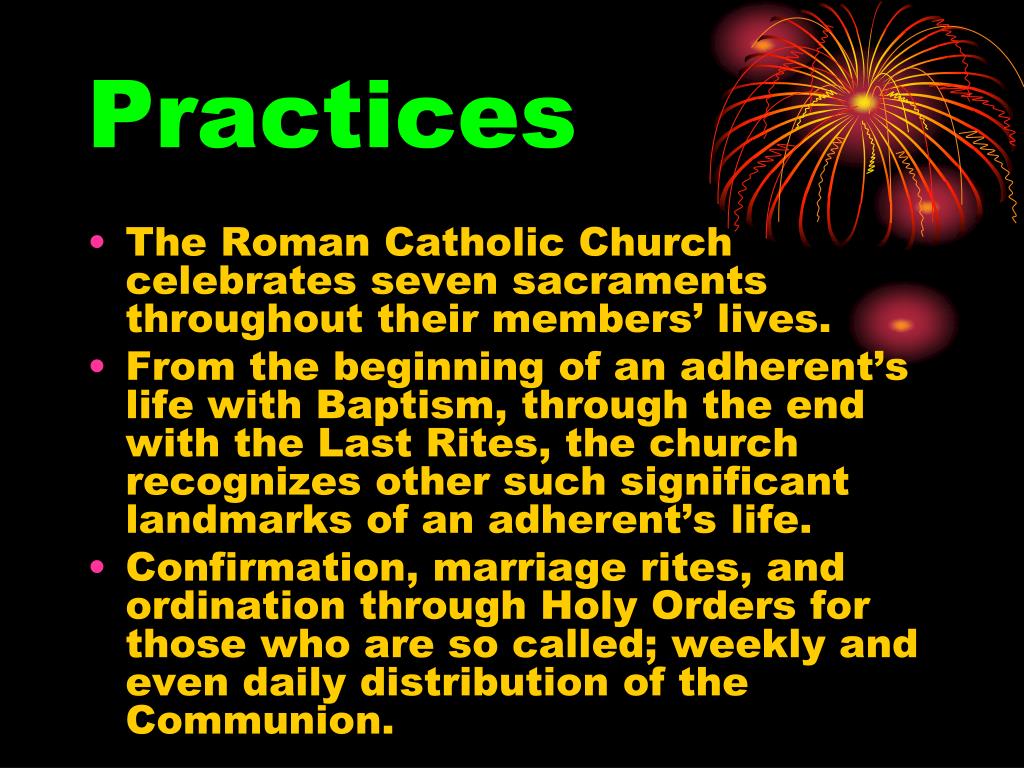 Practices

• The Roman Catholic Church celebrates seven sacraments throughout their members’ lives.
• From the beginning of an adherent’s life with Baptism, through the end with the Last Rites, the church recognizes other such significant landmarks of an adherent’s life.
• Confirmation, marriage rites, and ordination through Holy Orders for those who are so called; weekly and even daily distribution of the Communion.